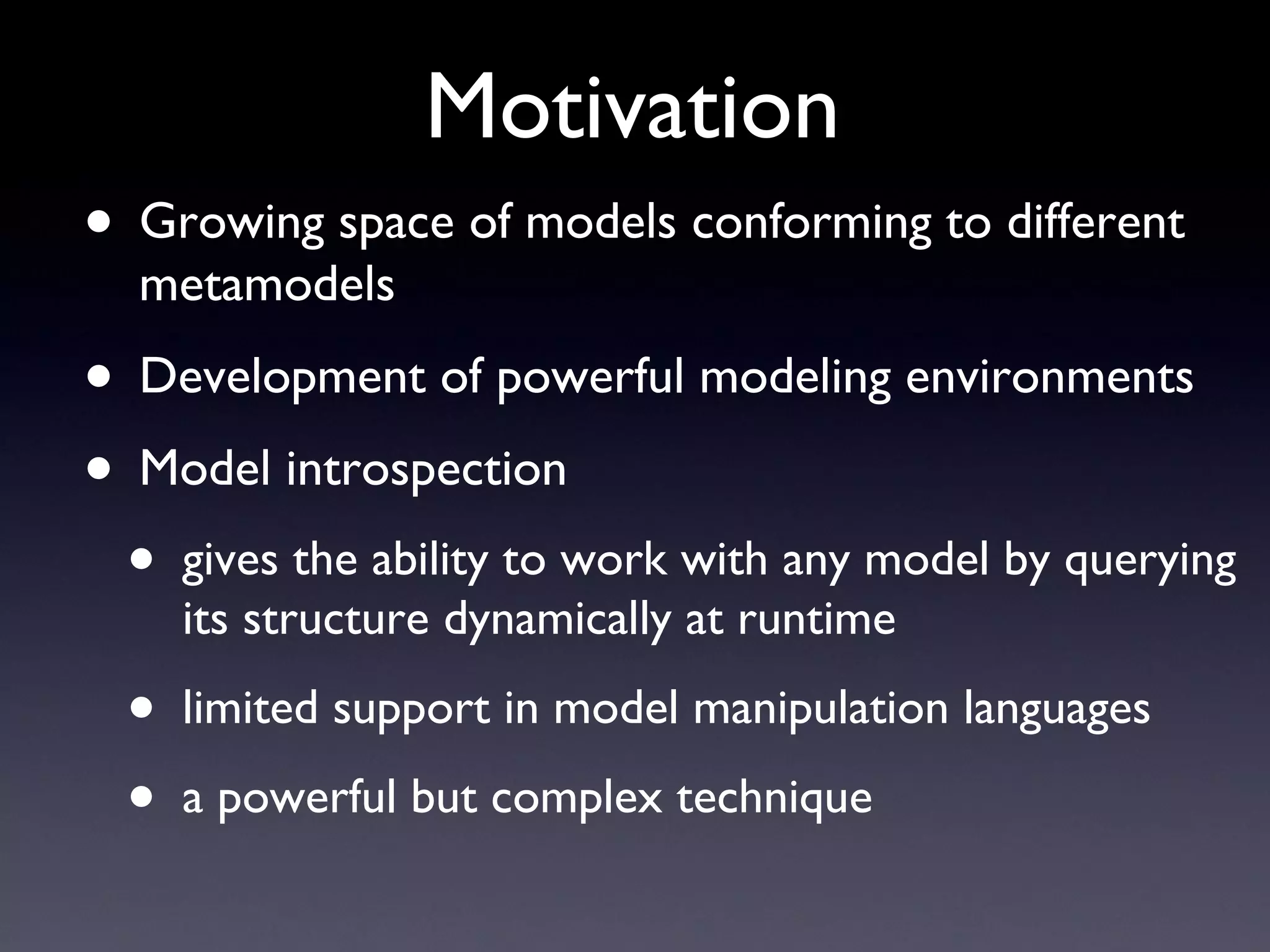 Motivation

• Growing space of models conforming to different metamodels

• Development of powerful modeling environments

• Model introspection

• gives the ability to work with any model by querying its structure dynamically at runtime

• limited support in model manipulation languages

• a powerful but complex technique